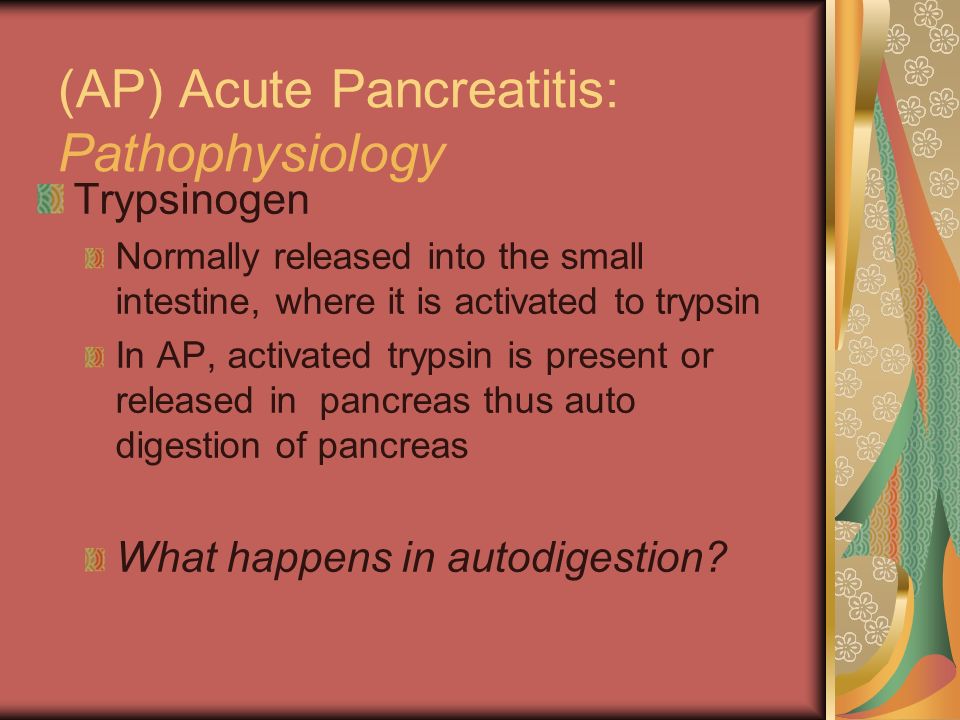 (AP) Acute Pancreatitis: Pathophysiology

Trypsinogen

Normally released into the small intestine, where it is activated to trypsin

In AP, activated trypsin is present or released in pancreas thus auto digestion of pancreas

What happens in autodigestion?